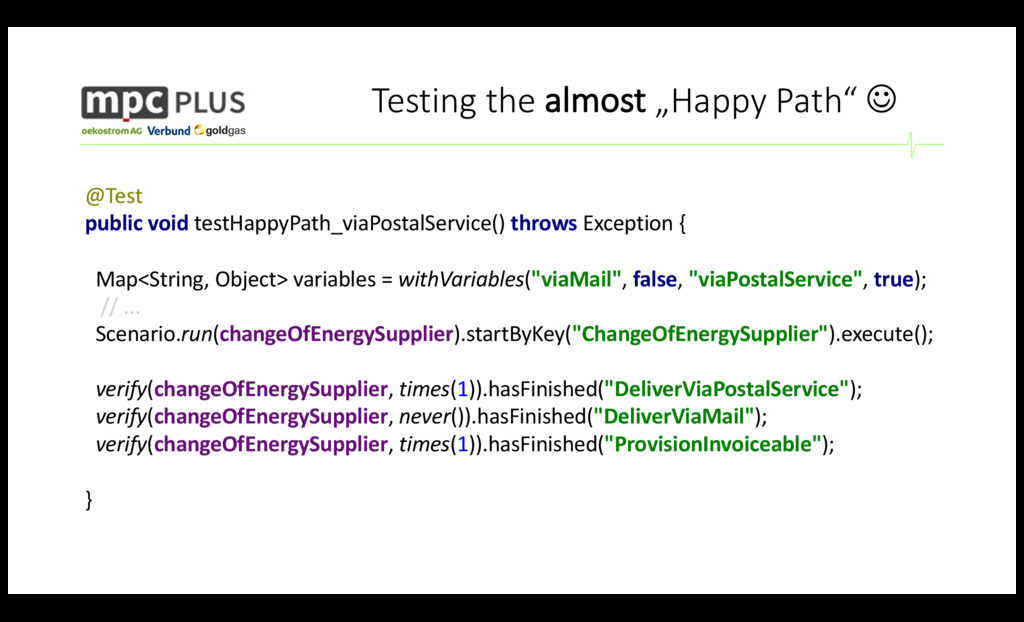 mpc PLUS
oekostrom AG Verbund goldgas

Testing the almost „Happy Path“ ☺

@Test
public void testHappyPath_viaPostalService() throws Exception {

Map<String, Object> variables = withVariables("viaMail", false, "viaPostalService", true);
// ...
Scenario.run(changeOfEnergySupplier).startByKey("ChangeOfEnergySupplier").execute();

verify(changeOfEnergySupplier, times(1)).hasFinished("DeliverViaPostalService");
verify(changeOfEnergySupplier, never()).hasFinished("DeliverViaMail");
verify(changeOfEnergySupplier, times(1)).hasFinished("ProvisionInvoiceable");

}